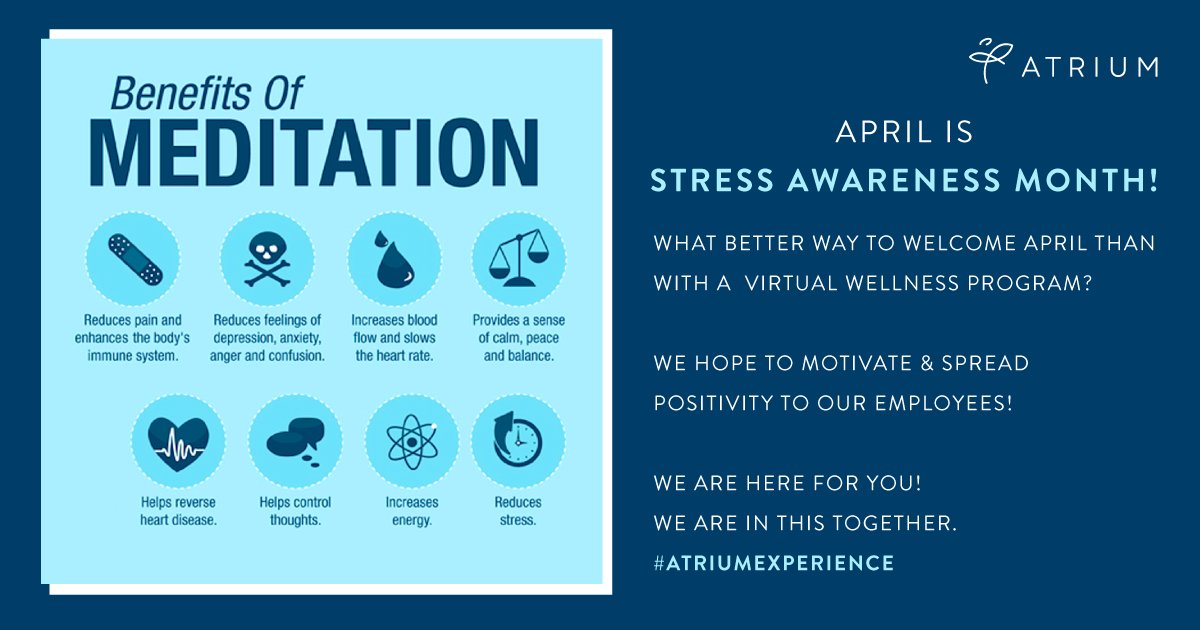 Benefits Of
MEDITATION

Reduces pain and enhances the body's immune system.

Reduces feelings of depression, anxiety, anger and confusion.

Increases blood flow and slows the heart rate.

Provides a sense of calm, peace and balance.

Helps reverse heart disease.

Helps control thoughts.

Increases energy.

Reduces stress.

ATRIUM

APRIL IS
STRESS AWARENESS MONTH!

WHAT BETTER WAY TO WELCOME APRIL THAN WITH A VIRTUAL WELLNESS PROGRAM?

WE HOPE TO MOTIVATE & SPREAD POSITIVITY TO OUR EMPLOYEES!

WE ARE HERE FOR YOU!
WE ARE IN THIS TOGETHER.
#ATRIUMEXPERIENCE